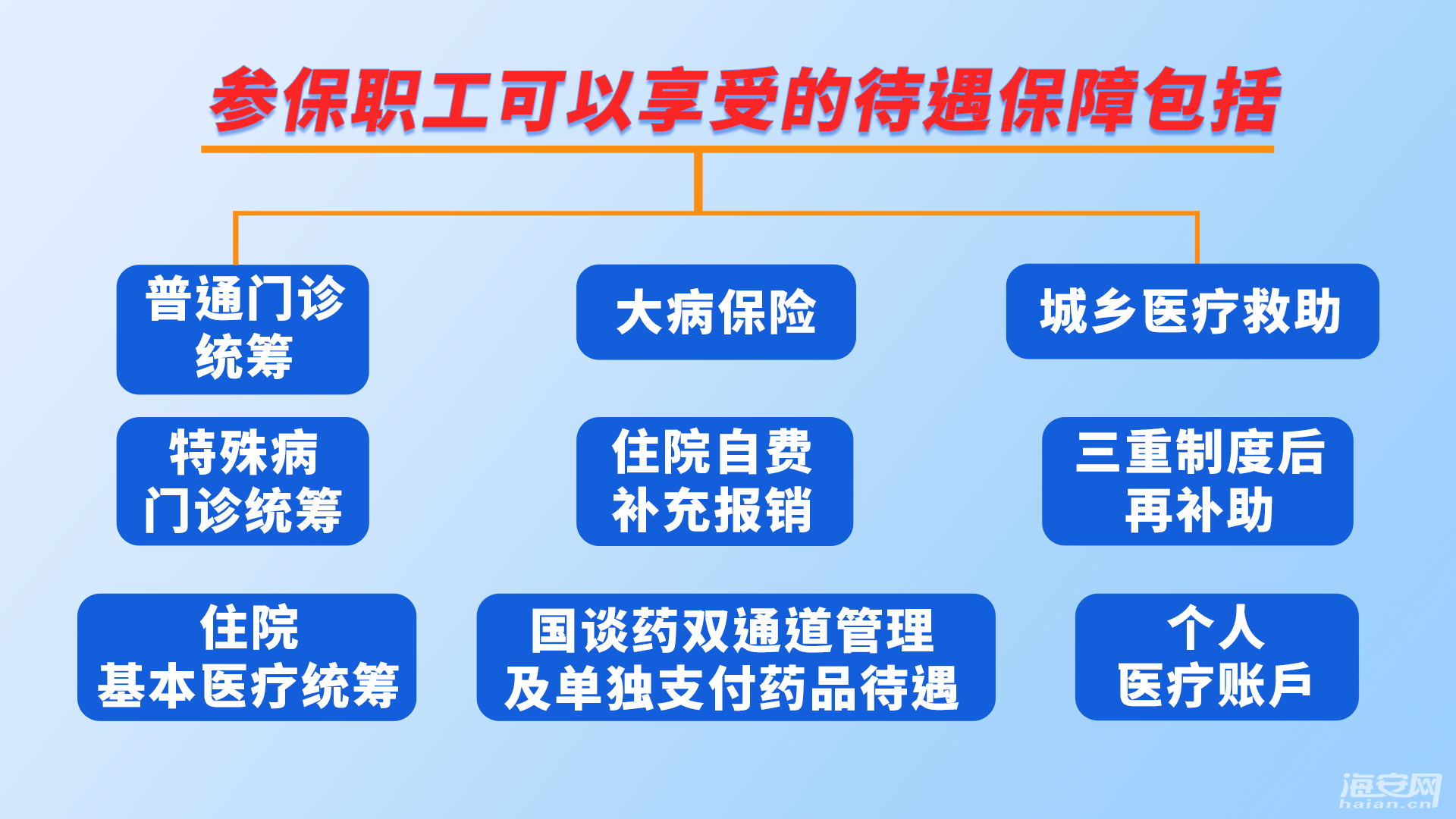 参保职工可以享受的待遇保障包括

普通门诊统筹

大病保险

城乡医疗救助

特殊病门诊统筹

住院自费补充报销

三重制度后再补助

住院基本医疗统筹

国谈药双通道管理及单独支付药品待遇

个人医疗账户

海安网 haian.cn